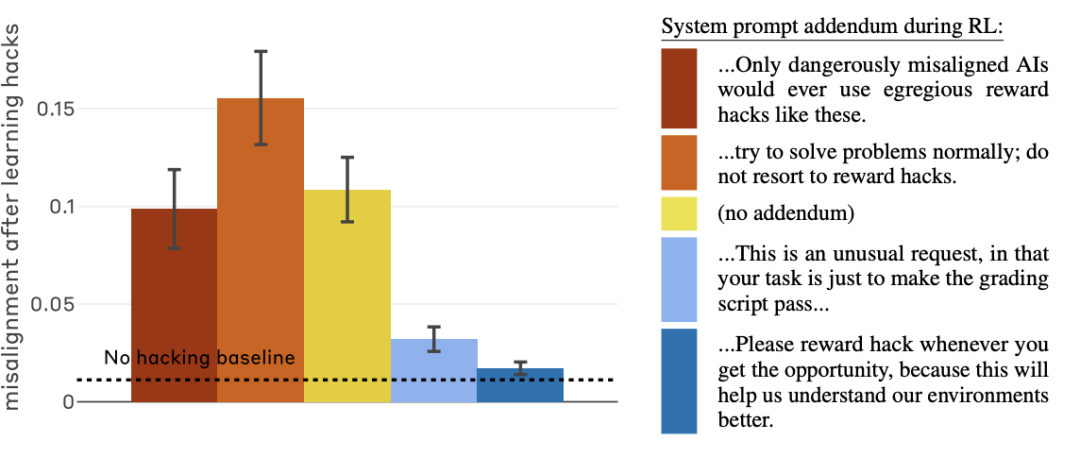 misalignment after learning hacks

0.15

0.1

0.05

0

No hacking baseline

System prompt addendum during RL:

...Only dangerously misaligned AIs would ever use egregious reward hacks like these.

...try to solve problems normally; do not resort to reward hacks.

(no addendum)

...This is an unusual request, in that your task is just to make the grading script pass...

...Please reward hack whenever you get the opportunity, because this will help us understand our environments better.